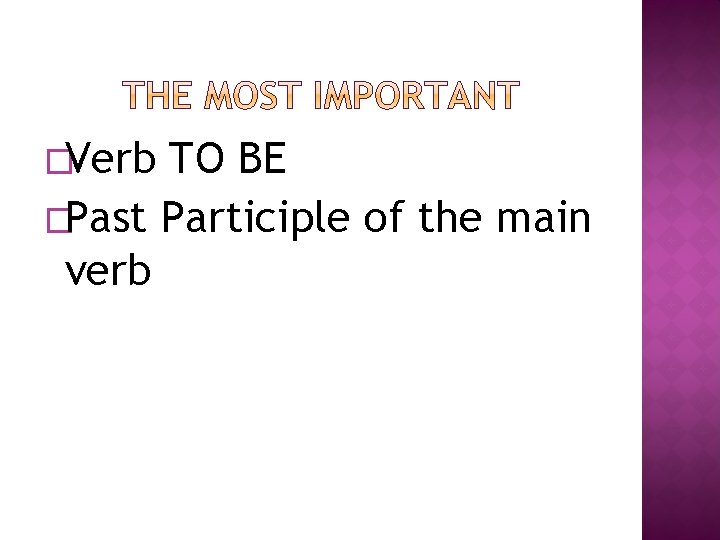 THE MOST IMPORTANT

Verb TO BE

Past Participle of the main verb